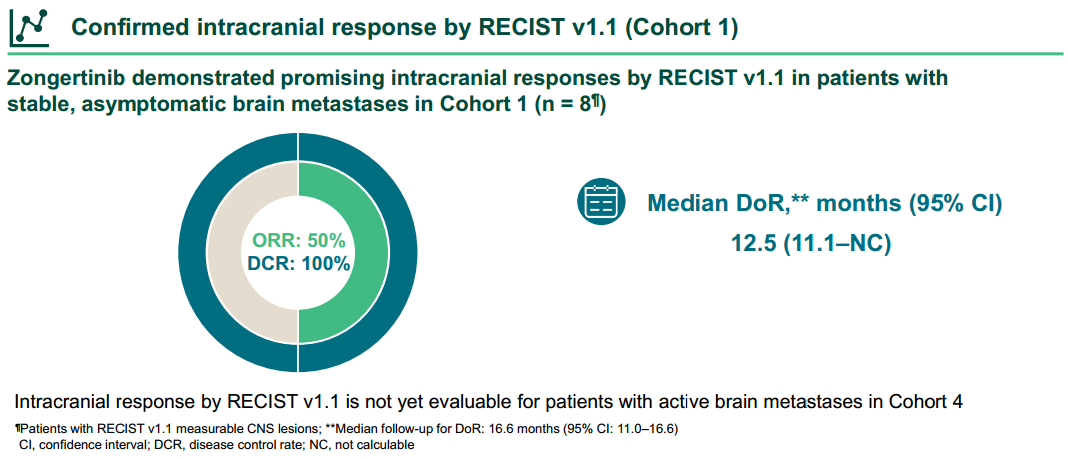 Confirmed intracranial response by RECIST v1.1 (Cohort 1)

Zongertinib demonstrated promising intracranial responses by RECIST v1.1 in patients with stable, asymptomatic brain metastases in Cohort 1 (n = 8¶)

ORR: 50%
DCR: 100%

Median DoR,** months (95% CI)
12.5 (11.1–NC)

Intracranial response by RECIST v1.1 is not yet evaluable for patients with active brain metastases in Cohort 4

¶Patients with RECIST v1.1 measurable CNS lesions; **Median follow-up for DoR: 16.6 months (95% CI: 11.0–16.6)
CI, confidence interval; DCR, disease control rate; NC, not calculable